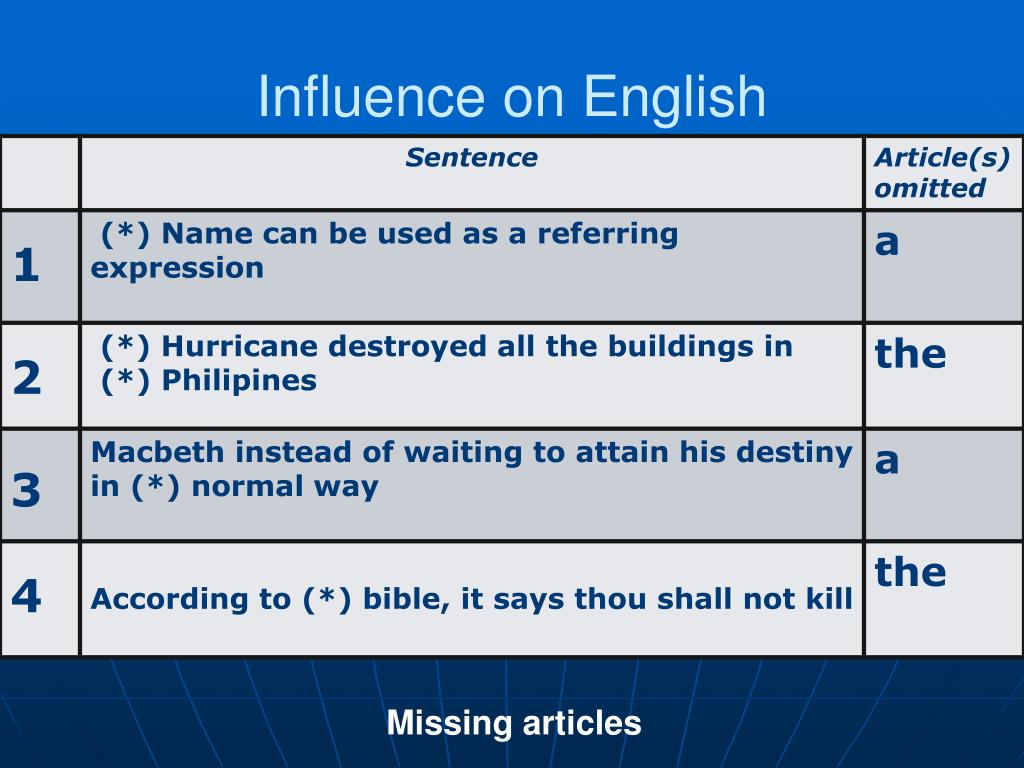 Influence on English

| | Sentence | Article(s) omitted |
|---|---|---|
| 1 | (\*) Name can be used as a referring expression | a |
| 2 | (\*) Hurricane destroyed all the buildings in (\*) Philipines | the |
| 3 | Macbeth instead of waiting to attain his destiny in (\*) normal way | a |
| 4 | According to (\*) bible, it says thou shall not kill | the |

Missing articles